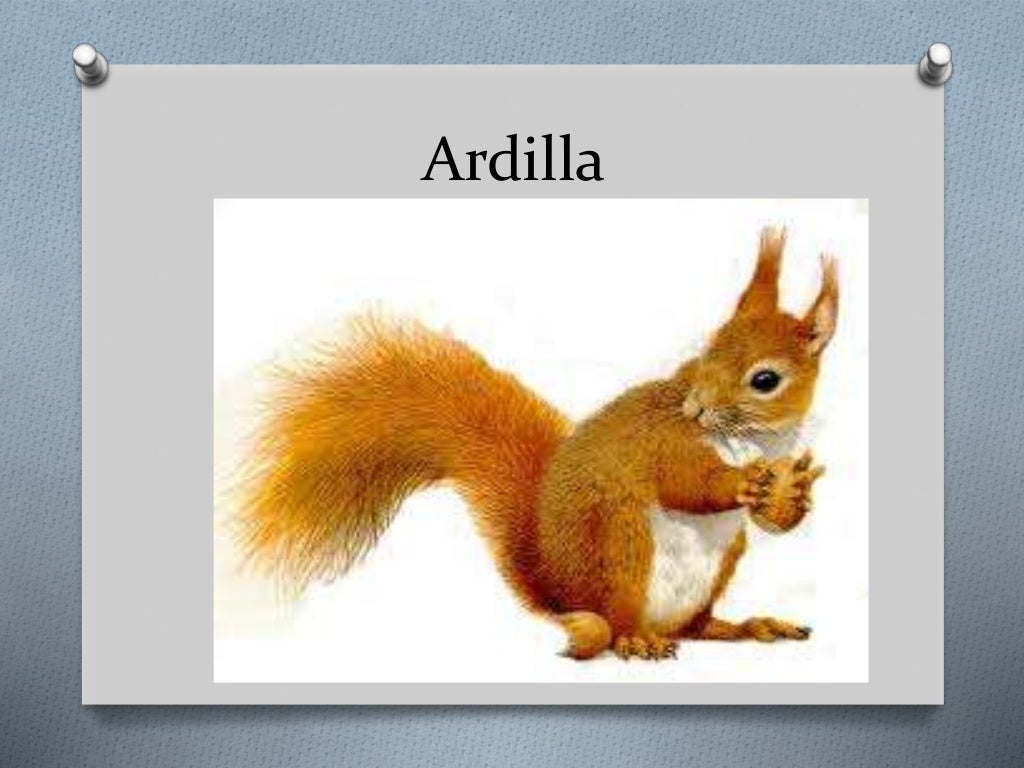 Ardilla